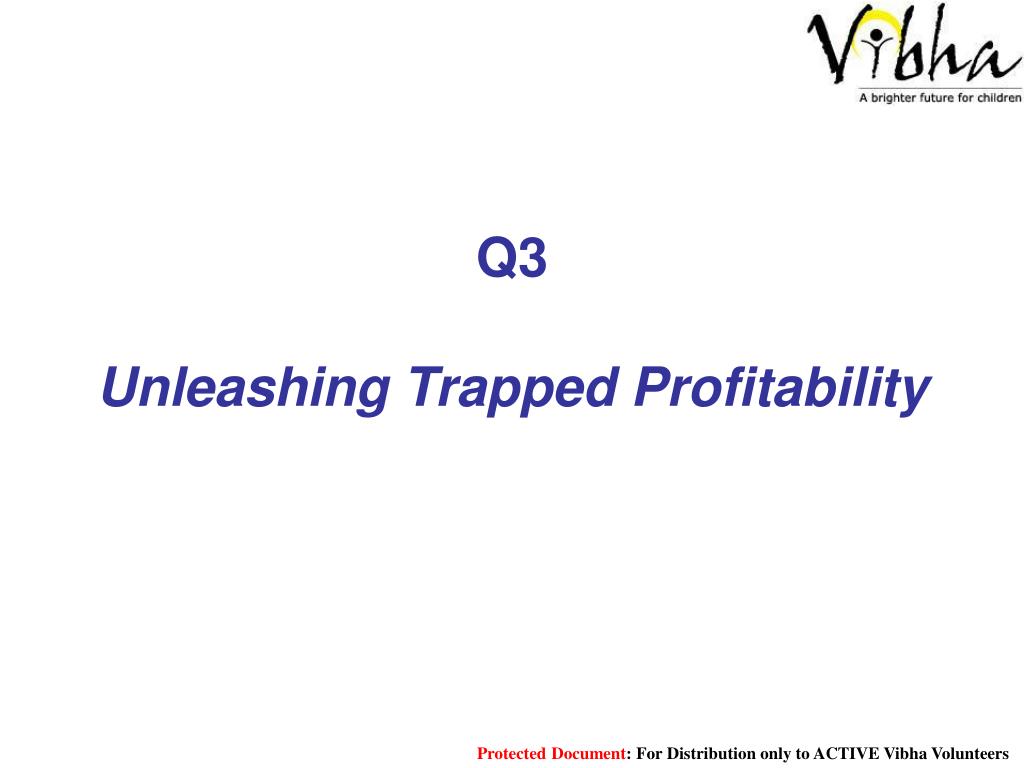 Vibha
A brighter future for children

Q3

Unleashing Trapped Profitability

Protected Document: For Distribution only to ACTIVE Vibha Volunteers